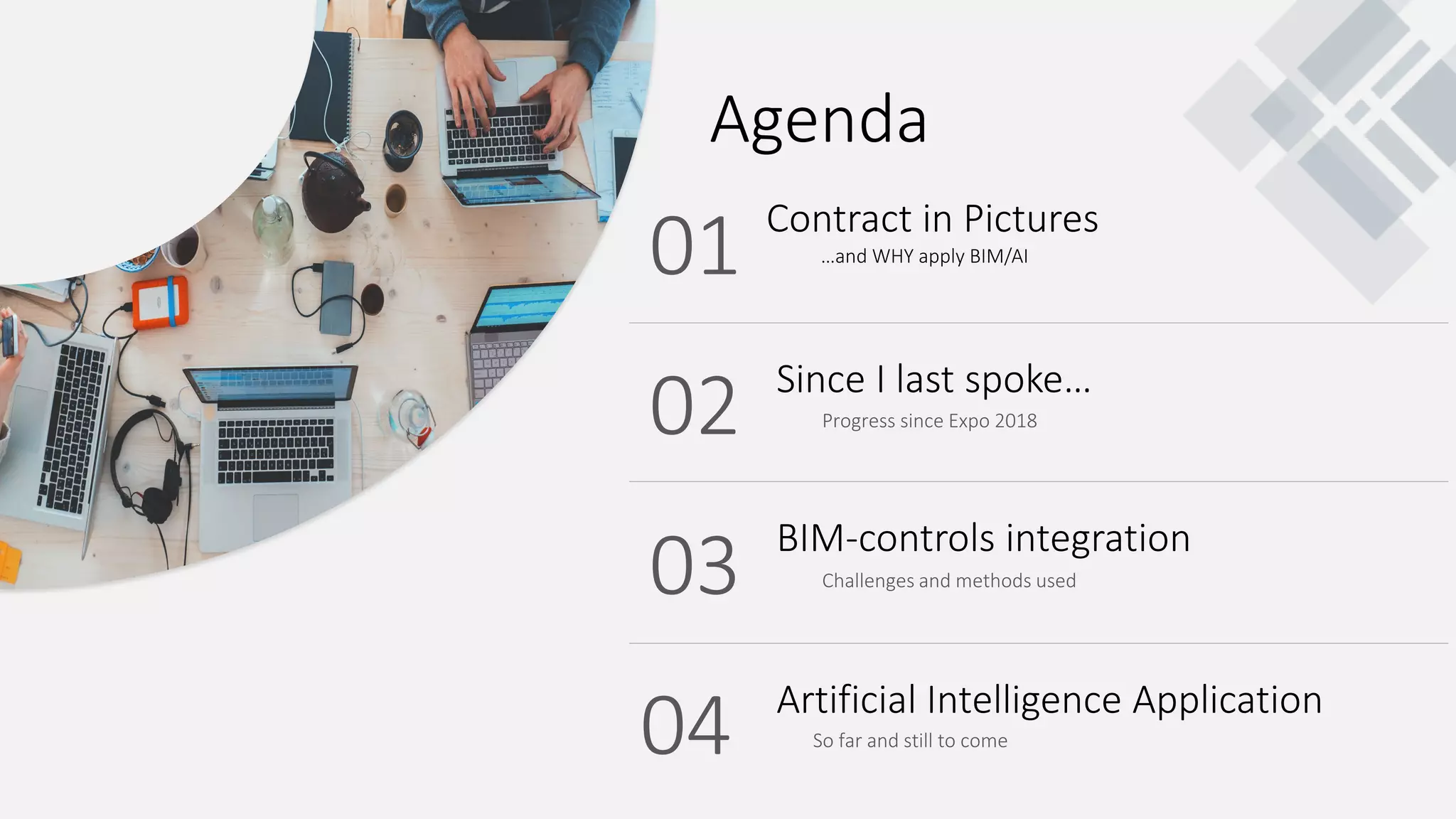 Agenda

01 Contract in Pictures
…and WHY apply BIM/AI

02 Since I last spoke…
Progress since Expo 2018

03 BIM-controls integration
Challenges and methods used

04 Artificial Intelligence Application
So far and still to come